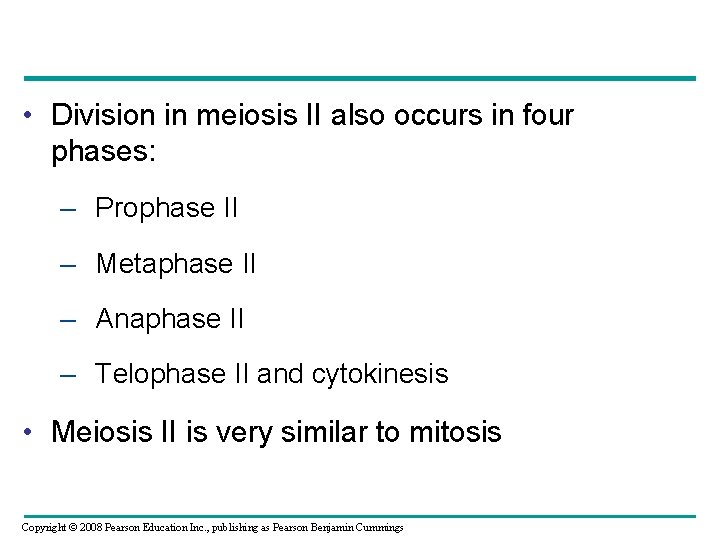 • Division in meiosis II also occurs in four phases:

– Prophase II

– Metaphase II

– Anaphase II

– Telophase II and cytokinesis

• Meiosis II is very similar to mitosis

Copyright © 2008 Pearson Education Inc., publishing as Pearson Benjamin Cummings